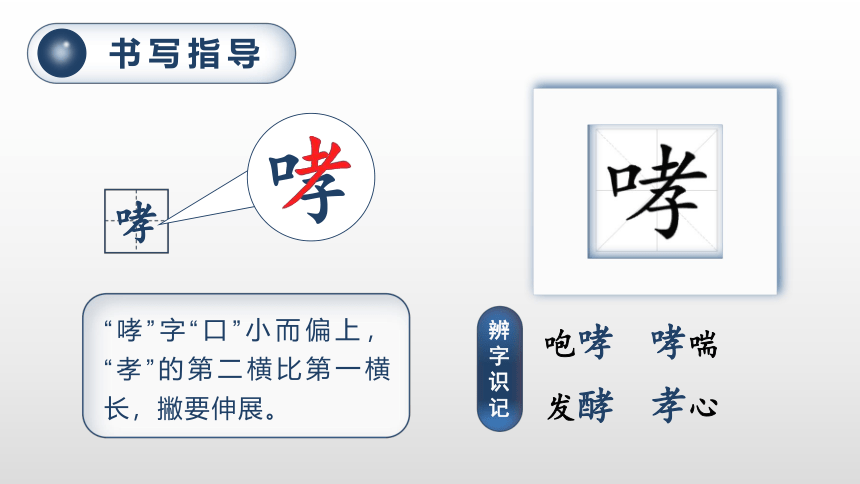 书写指导

哮

哮

哮

“哮”字“口”小而偏上，“孝”的第二横比第一横长，撇要伸展。

辨字识记

咆哮　哮喘

发酵　孝心